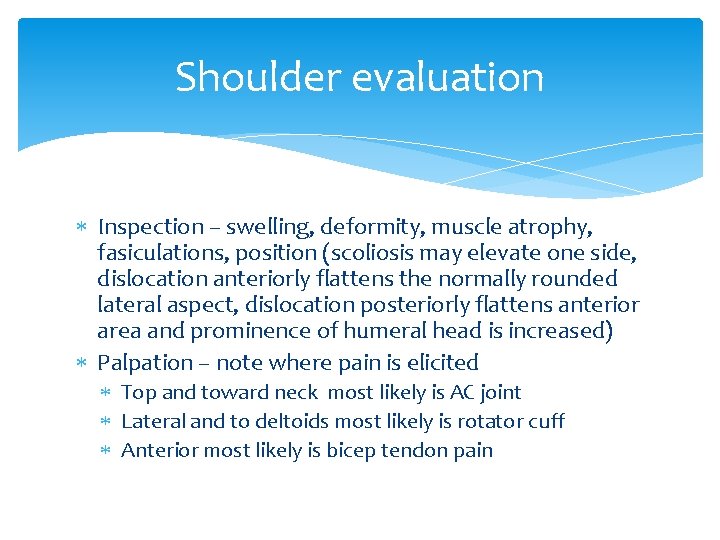 Shoulder evaluation

∗ Inspection – swelling, deformity, muscle atrophy, fasiculations, position (scoliosis may elevate one side, dislocation anteriorly flattens the normally rounded lateral aspect, dislocation posteriorly flattens anterior area and prominence of humeral head is increased)
∗ Palpation – note where pain is elicited
∗ Top and toward neck most likely is AC joint
∗ Lateral and to deltoids most likely is rotator cuff
∗ Anterior most likely is bicep tendon pain